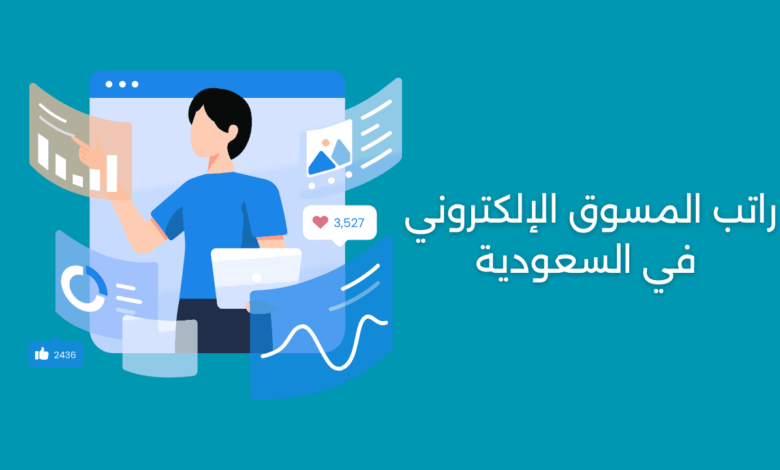 راتب المسوق الإلكتروني في السعودية

3,527

2436